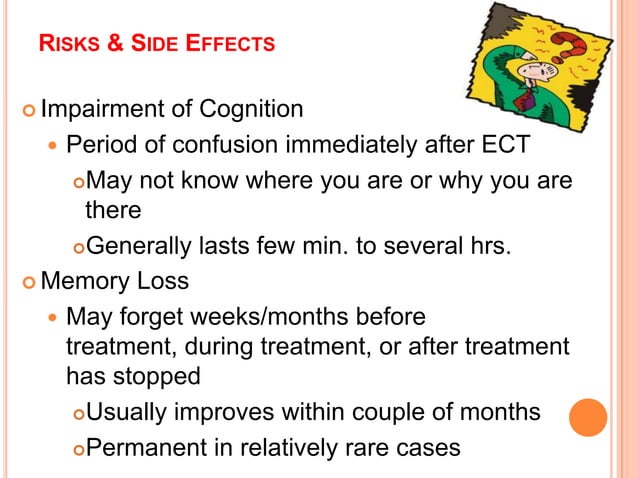 RISKS & SIDE EFFECTS

Impairment of Cognition

Period of confusion immediately after ECT

May not know where you are or why you are there

Generally lasts few min. to several hrs.

Memory Loss

May forget weeks/months before treatment, during treatment, or after treatment has stopped

Usually improves within couple of months

Permanent in relatively rare cases